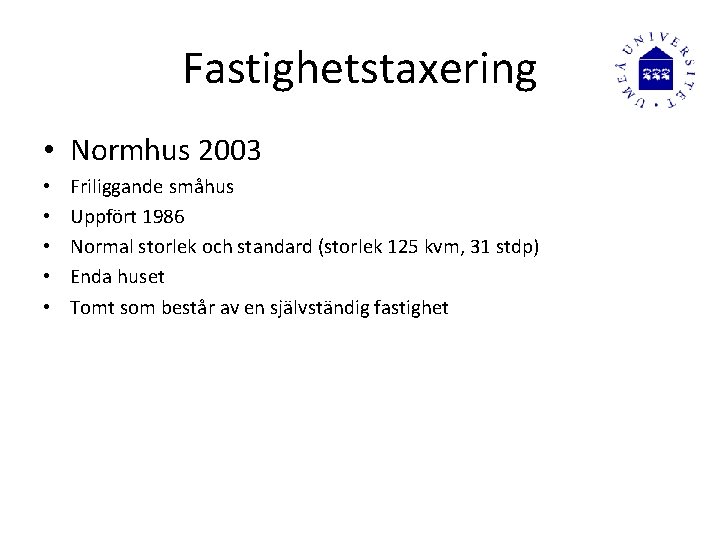 Fastighetstaxering

UMEÅ UNIVERSITET

• Normhus 2003
• Friliggande småhus
• Uppfört 1986
• Normal storlek och standard (storlek 125 kvm, 31 stdp)
• Enda huset
• Tomt som består av en självständig fastighet